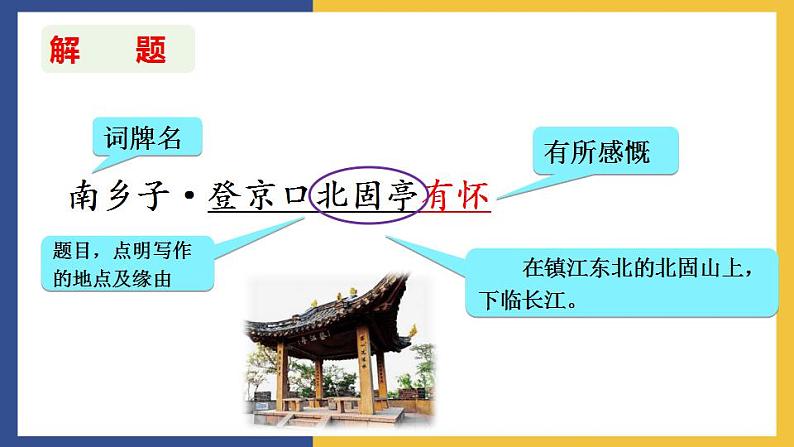 解　题

词牌名

有所感慨

南乡子·登京口北固亭有怀

题目，点明写作的地点及缘由

在镇江东北的北固山上，下临长江。